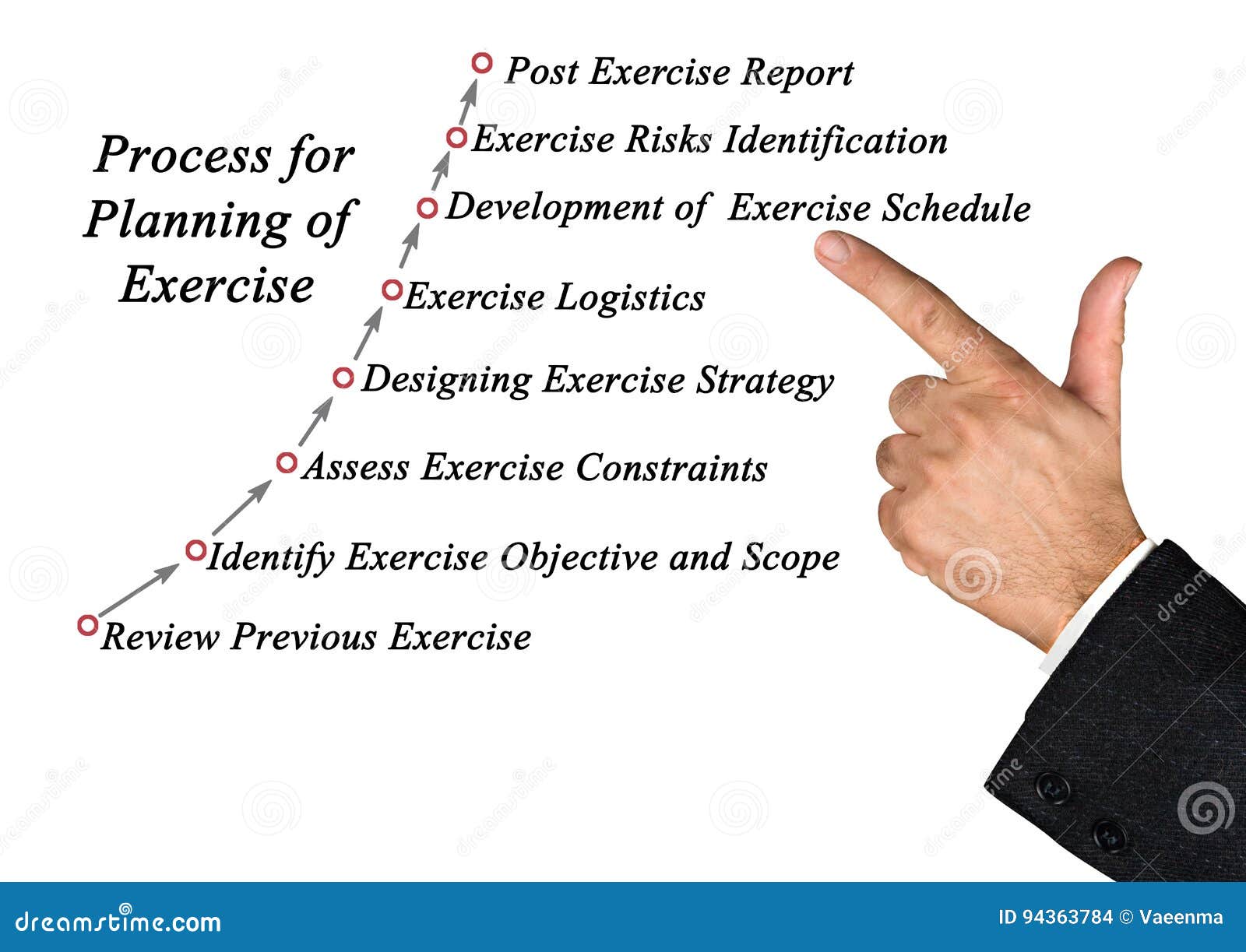 Process for Planning of Exercise

Post Exercise Report
Exercise Risks Identification
Development of Exercise Schedule
Exercise Logistics
Designing Exercise Strategy
Assess Exercise Constraints
Identify Exercise Objective and Scope
Review Previous Exercise

dreamstime.com
ID 94363784 © Vaeenma